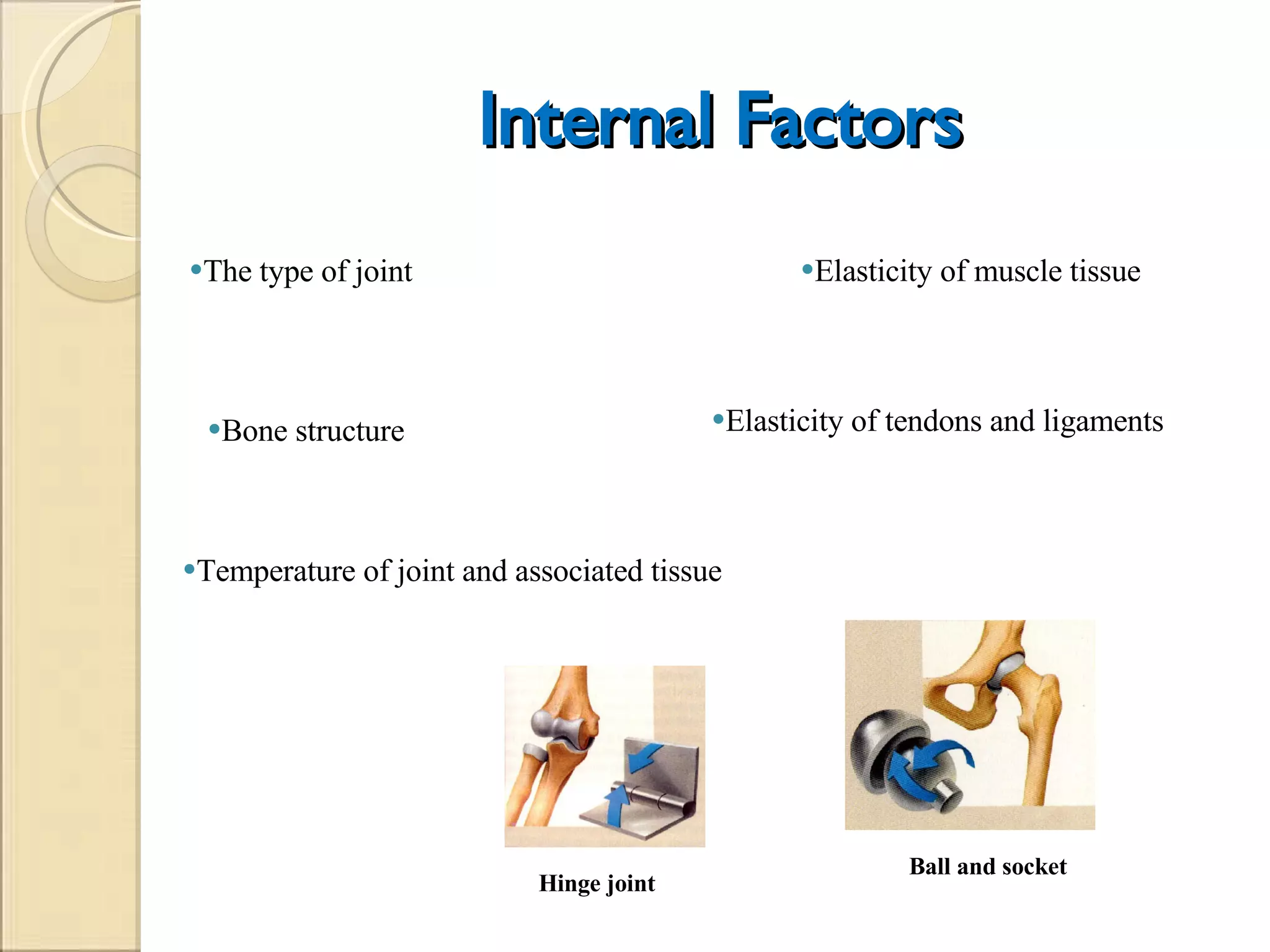 Internal Factors

•The type of joint

•Elasticity of muscle tissue

•Bone structure

•Elasticity of tendons and ligaments

•Temperature of joint and associated tissue

Hinge joint

Ball and socket